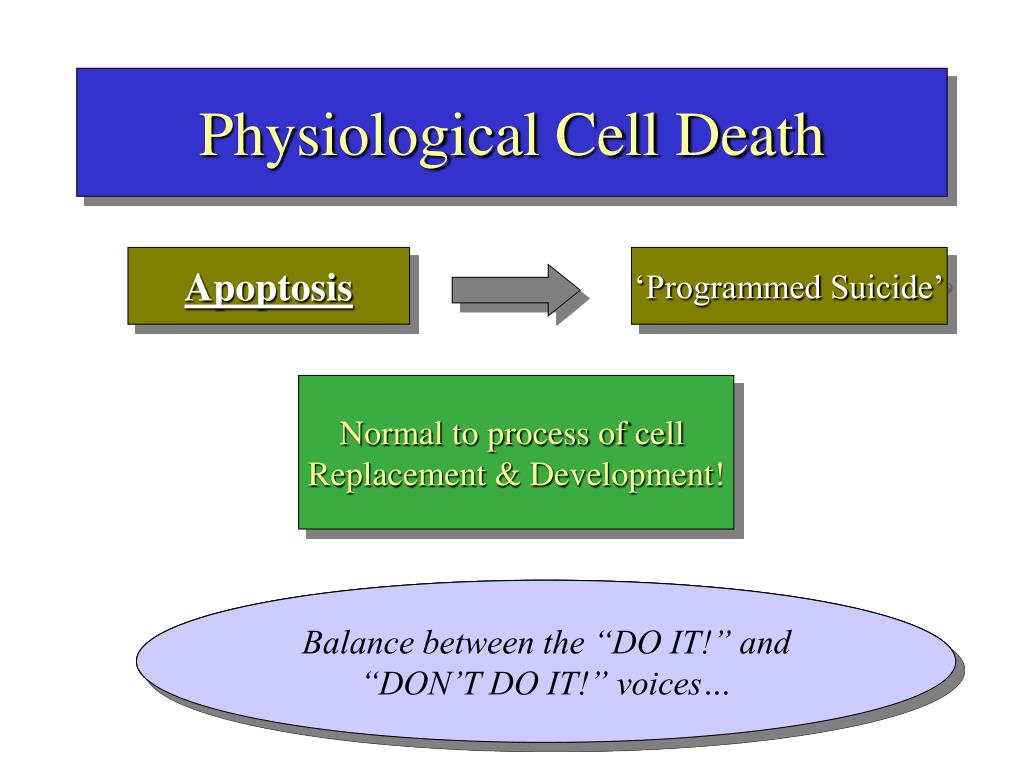 Physiological Cell Death

Apoptosis

‘Programmed Suicide’

Normal to process of cell Replacement & Development!

Balance between the “DO IT!” and “DON’T DO IT!” voices…